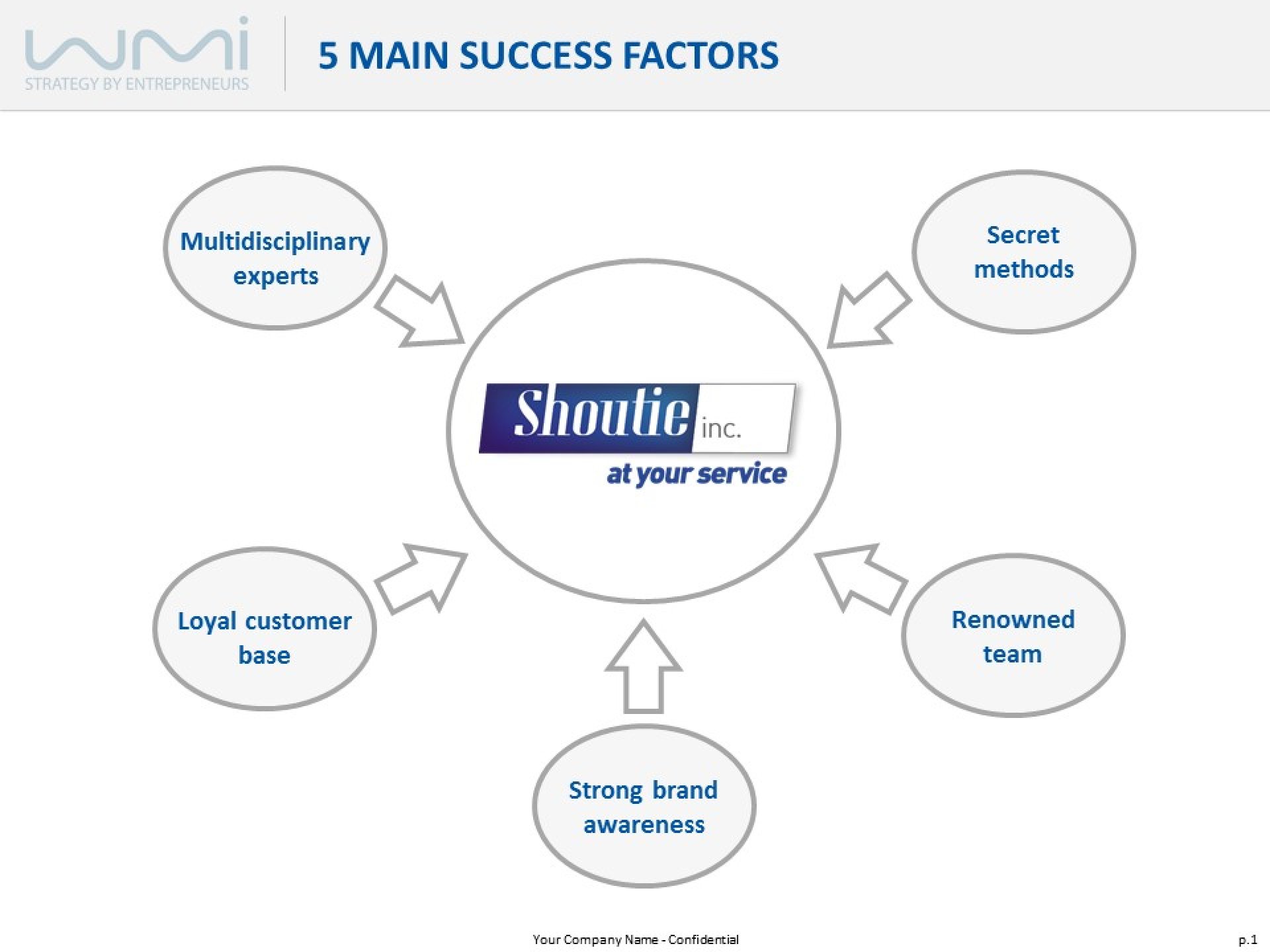 wmi
STRATEGY BY ENTREPRENEURS

5 MAIN SUCCESS FACTORS

Multidisciplinary experts

Secret methods

Shoutie inc.
at your service

Loyal customer base

Renowned team

Strong brand awareness

Your Company Name - Confidential

p.1